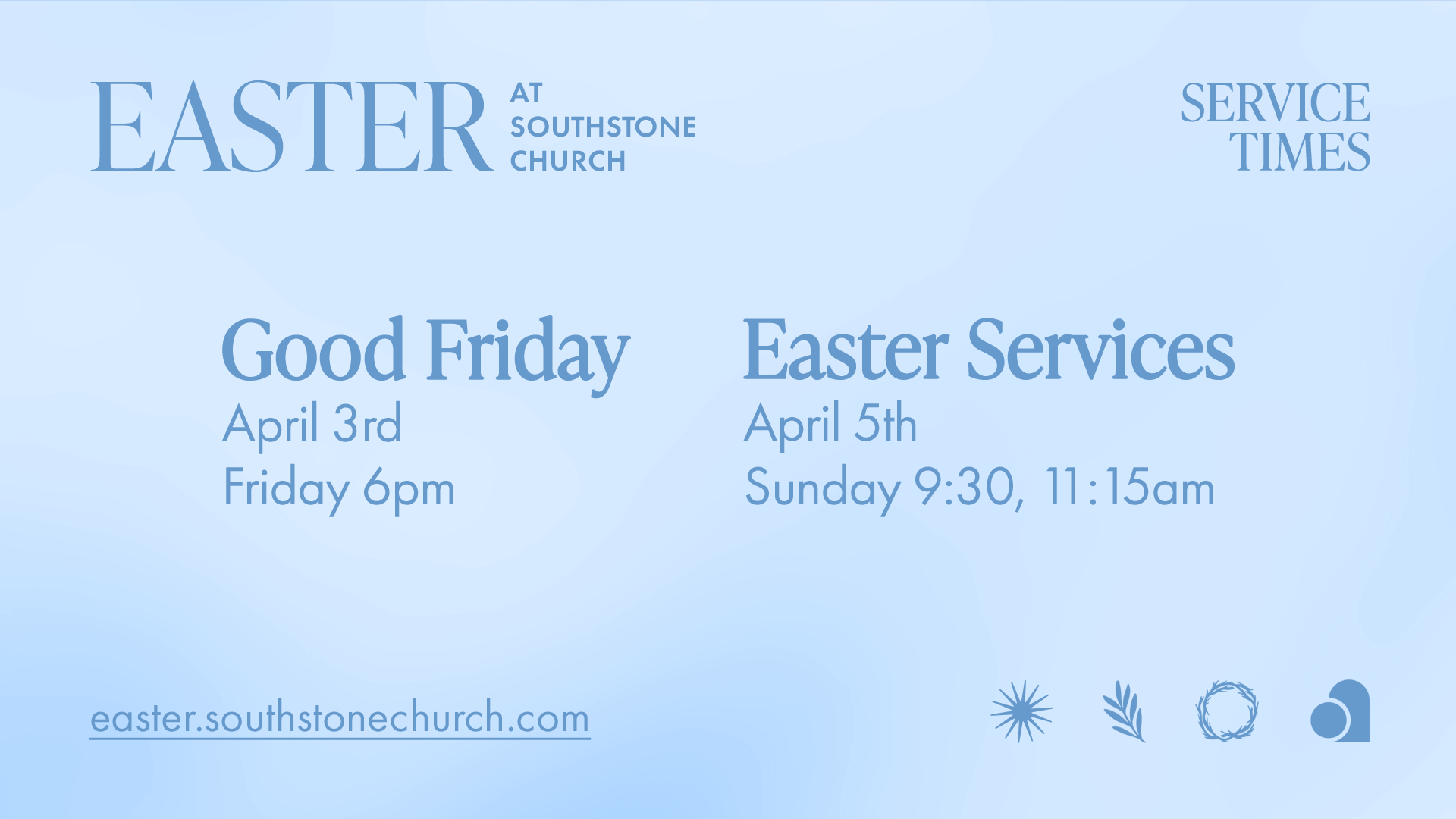 EASTER AT SOUTHSTONE CHURCH

SERVICE TIMES

Good Friday
April 3rd
Friday 6pm

Easter Services
April 5th
Sunday 9:30, 11:15am

easter.southstonechurch.com